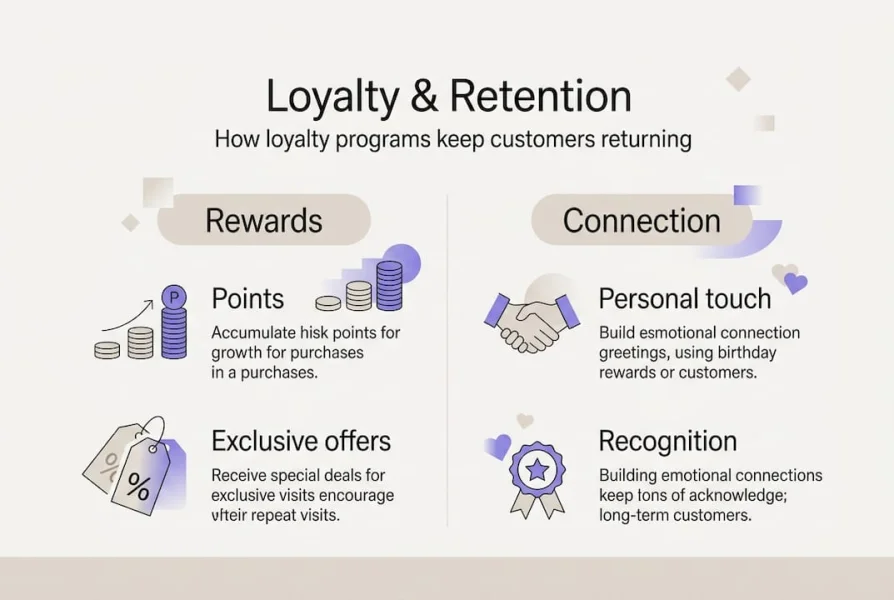 Loyalty & Retention
How loyalty programs keep customers returning

Rewards

P

Points
Accumulate hisk points for growth for purchases in a purchases.

%

%

Exclusive offers
Receive special deals for exclusive visits encourage vfteir repeat visits.

Connection

Personal touch
Build esmotional connection greetings, using birthday rewards or customers.

Recognition
Building emotional connections keep tons of acknowledge; long-term customers.